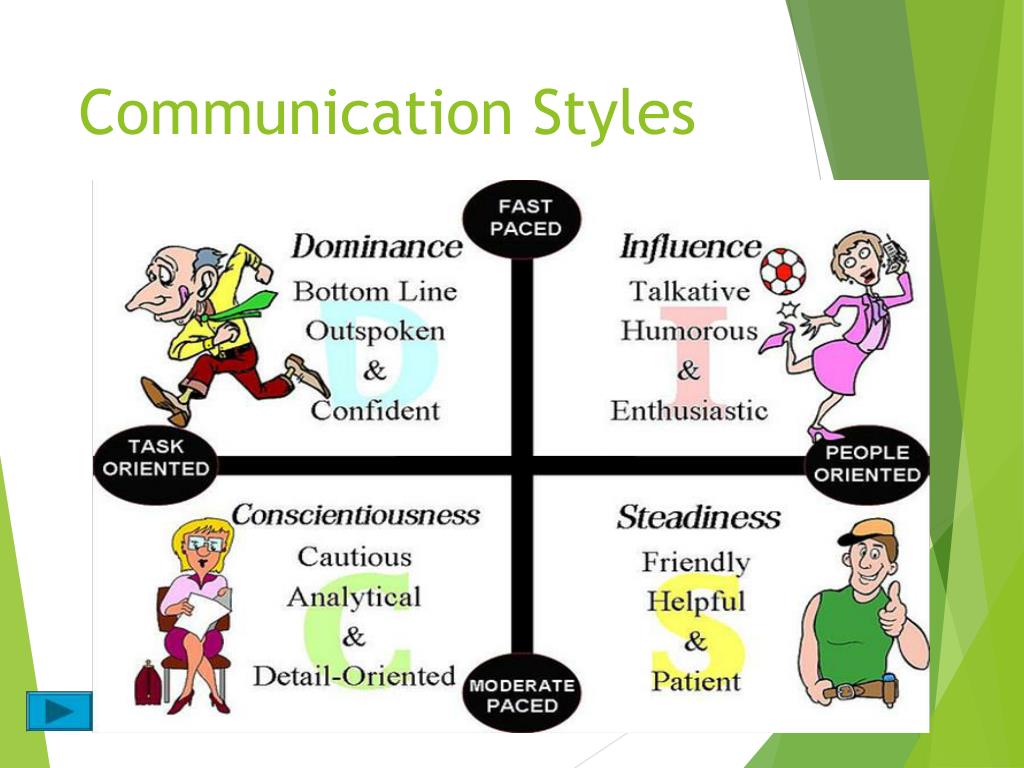 Communication Styles

FAST PACED

Dominance
Bottom Line
Outspoken
&
Confident

D

Influence
Talkative
Humorous
&
Enthusiastic

I

TASK ORIENTED

PEOPLE ORIENTED

Conscientiousness
Cautious
Analytical
&
Detail-Oriented

C

Steadiness
Friendly
Helpful
&
Patient

S

MODERATE PACED